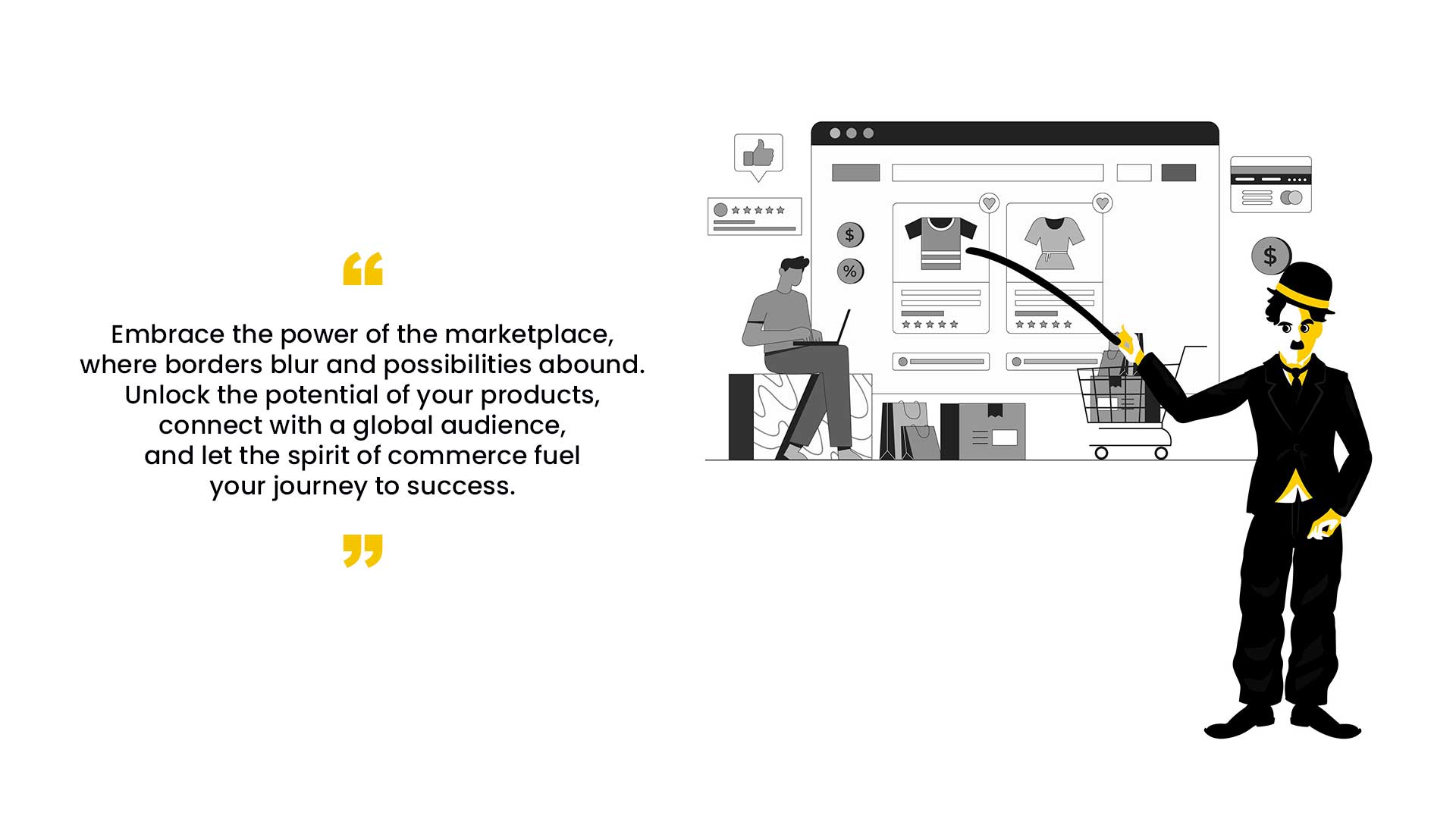 “

Embrace the power of the marketplace, where borders blur and possibilities abound. Unlock the potential of your products, connect with a global audience, and let the spirit of commerce fuel your journey to success.

”

$

%

$